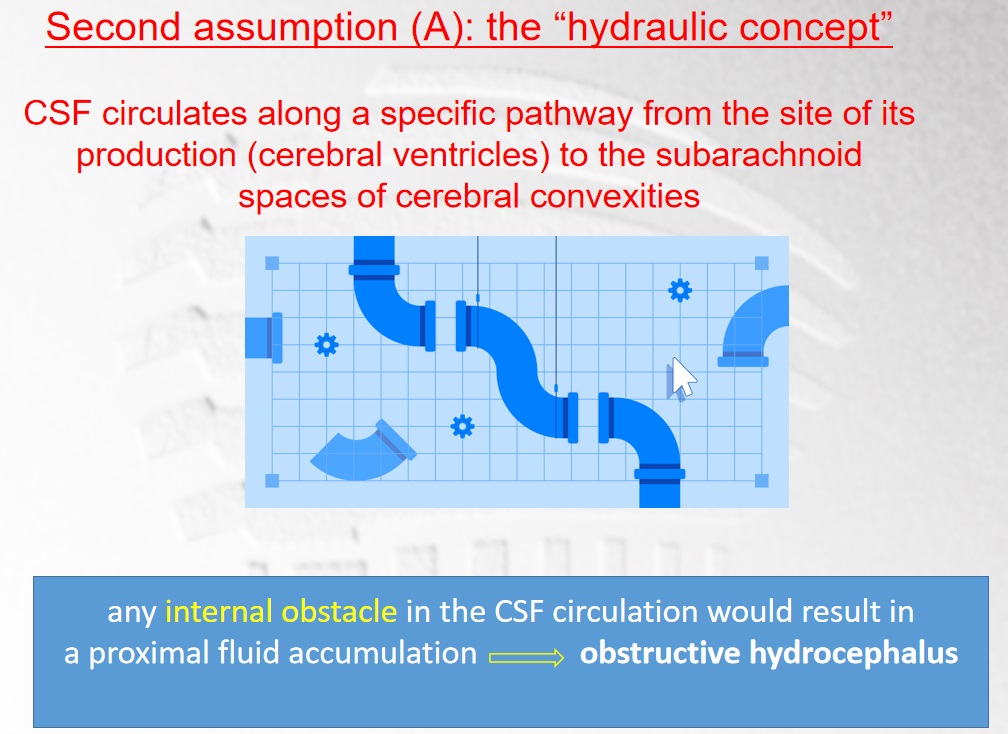 Second assumption (A): the “hydraulic concept”

CSF circulates along a specific pathway from the site of its production (cerebral ventricles) to the subarachnoid spaces of cerebral convexities

any internal obstacle in the CSF circulation would result in a proximal fluid accumulation $\Longrightarrow$ obstructive hydrocephalus